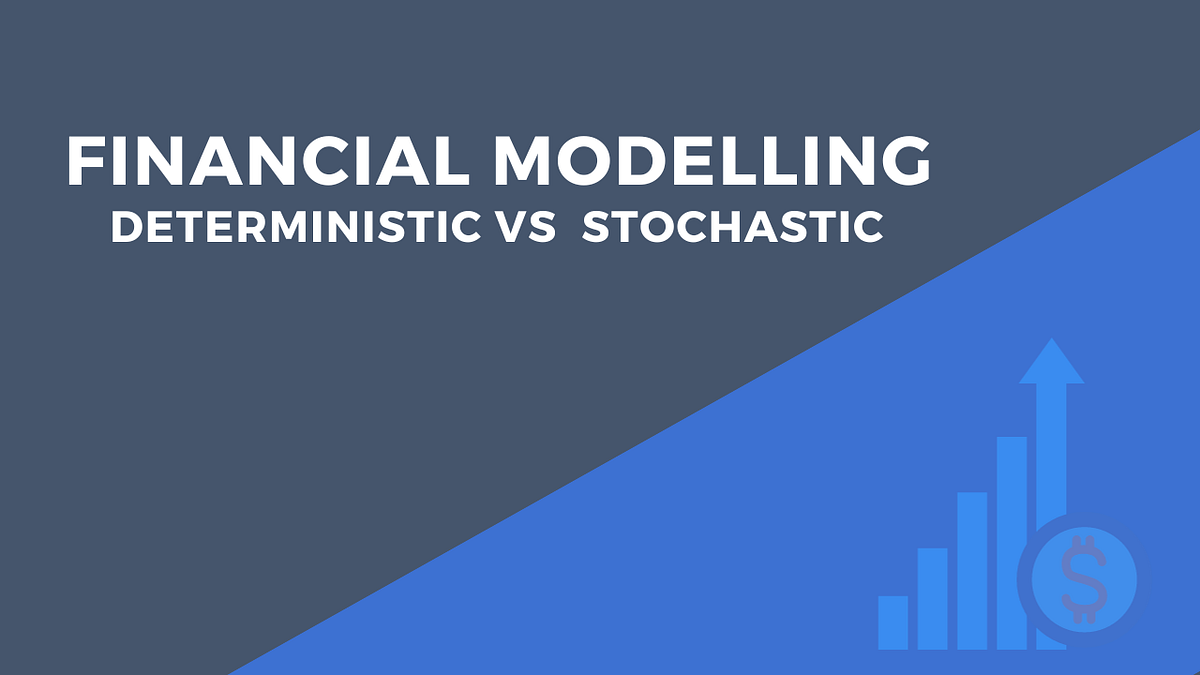 FINANCIAL MODELLING
DETERMINISTIC VS STOCHASTIC

$